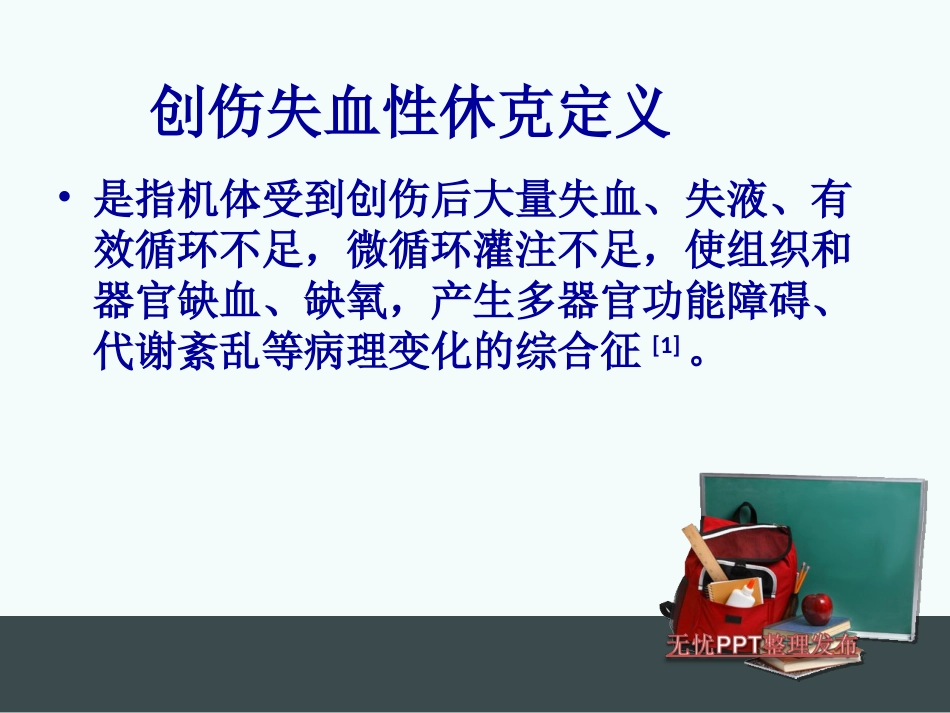 创伤失血性休克定义

• 是指机体受到创伤后大量失血、失液、有效循环不足，微循环灌注不足，使组织和器官缺血、缺氧，产生多器官功能障碍、代谢紊乱等病理变化的综合征 [1] 。

无忧PPT整理发布